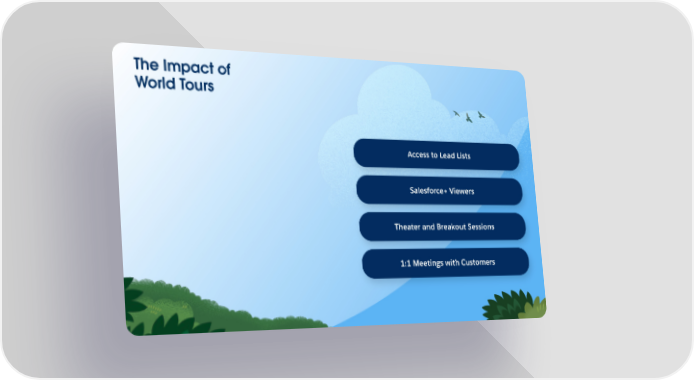 The Impact of World Tours

Access to Lead Lists

Salesforce+ Viewers

Theater and Breakout Sessions

1:1 Meetings with Customers